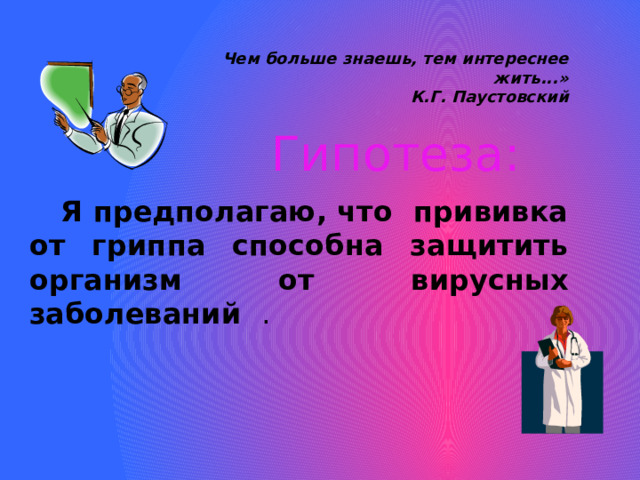 Чем больше знаешь, тем интереснее жить…»
К.Г. Паустовский

Гипотеза:

Я предполагаю, что прививка от гриппа способна защитить организм от вирусных заболеваний .